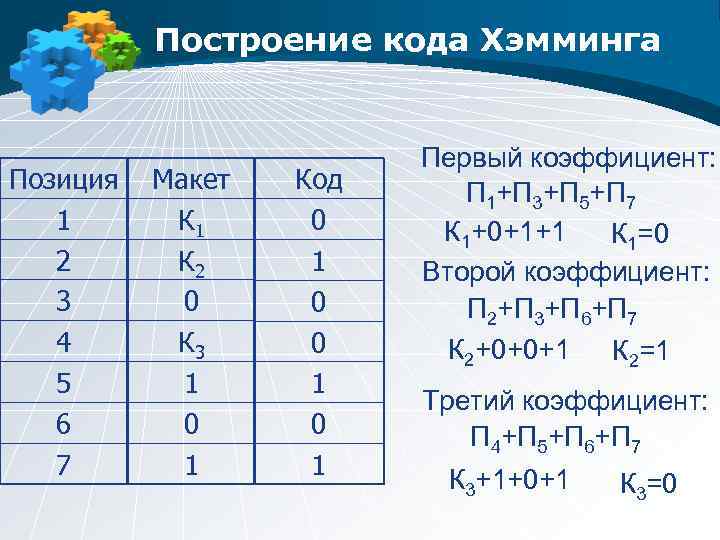 Построение кода Хэмминга

| Позиция | Макет | Код |
|---|---|---|
| 1 | $К_1$ | 0 |
| 2 | $К_2$ | 1 |
| 3 | 0 | 0 |
| 4 | $К_3$ | 0 |
| 5 | 1 | 1 |
| 6 | 0 | 0 |
| 7 | 1 | 1 |

Первый коэффициент:
$П_1+П_3+П_5+П_7$
$К_1+0+1+1$ $К_1=0$

Второй коэффициент:
$П_2+П_3+П_6+П_7$
$К_2+0+0+1$ $К_2=1$

Третий коэффициент:
$П_4+П_5+П_6+П_7$
$К_3+1+0+1$ $К_3=0$